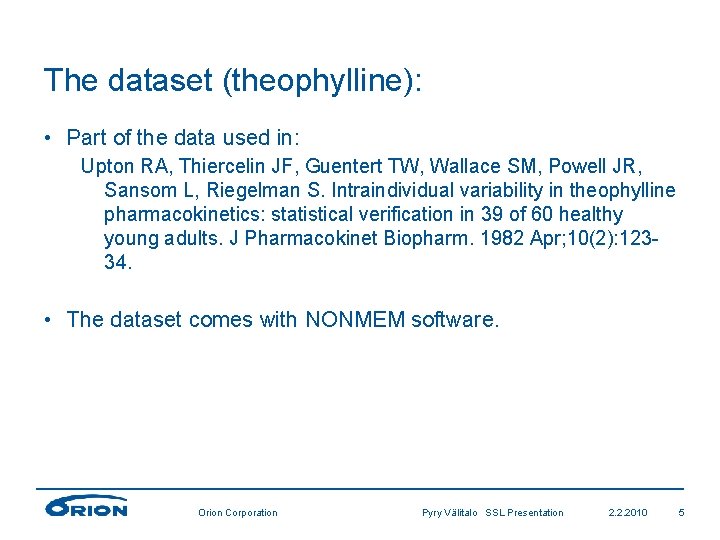 The dataset (theophylline):

• Part of the data used in:
Upton RA, Thiercelin JF, Guentert TW, Wallace SM, Powell JR, Sansom L, Riegelman S. Intraindividual variability in theophylline pharmacokinetics: statistical verification in 39 of 60 healthy young adults. J Pharmacokinet Biopharm. 1982 Apr;10(2):123-34.

• The dataset comes with NONMEM software.

ORION Orion Corporation Pyry Välitalo SSL Presentation 2.2.2010 5